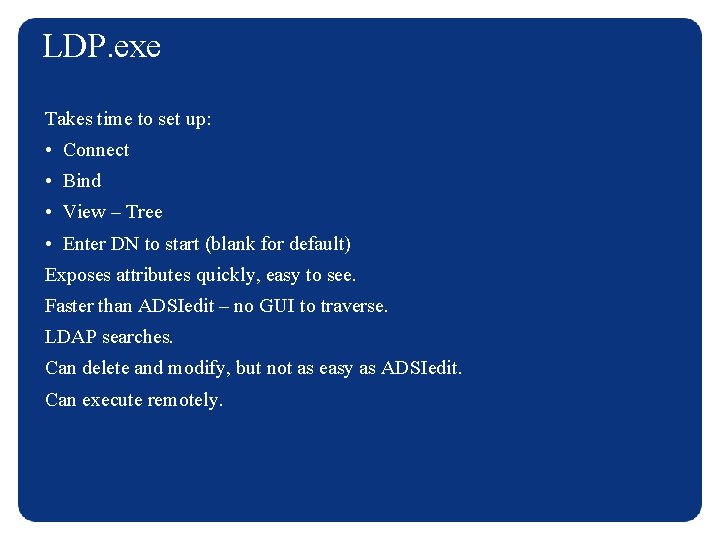 LDP.exe

Takes time to set up:

• Connect
• Bind
• View – Tree
• Enter DN to start (blank for default)

Exposes attributes quickly, easy to see.

Faster than ADSIedit – no GUI to traverse.

LDAP searches.

Can delete and modify, but not as easy as ADSIedit.

Can execute remotely.